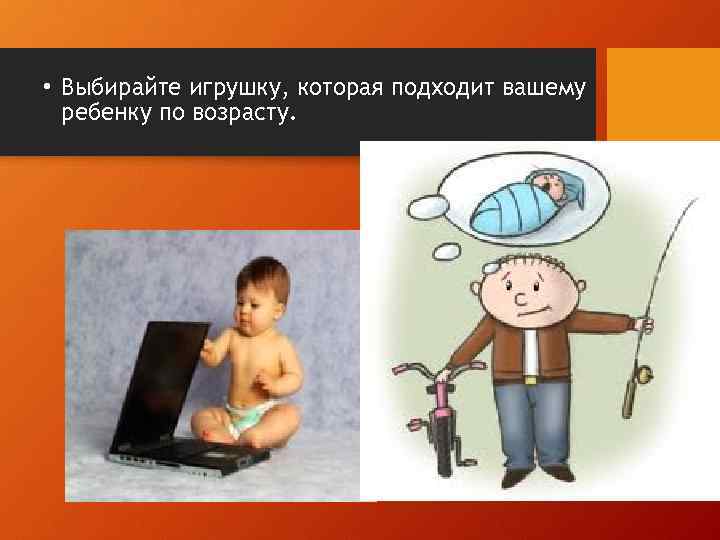 • Выбирайте игрушку, которая подходит вашему ребенку по возрасту.